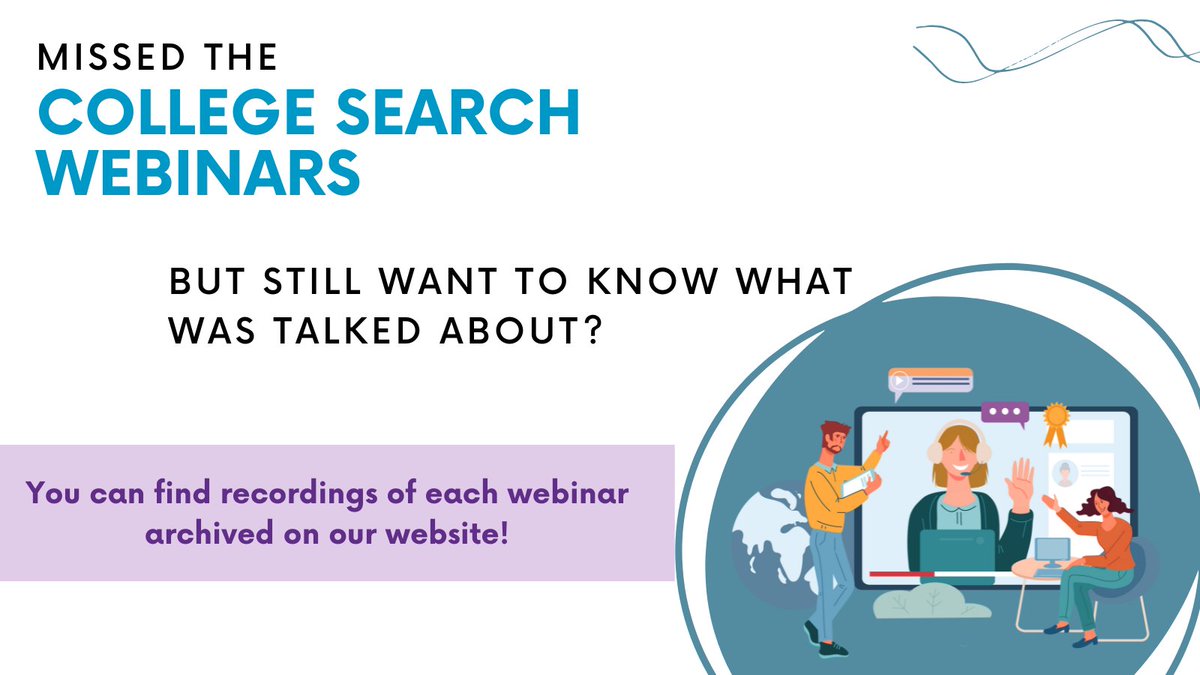 MISSED THE
COLLEGE SEARCH WEBINARS

BUT STILL WANT TO KNOW WHAT WAS TALKED ABOUT?

You can find recordings of each webinar archived on our website!